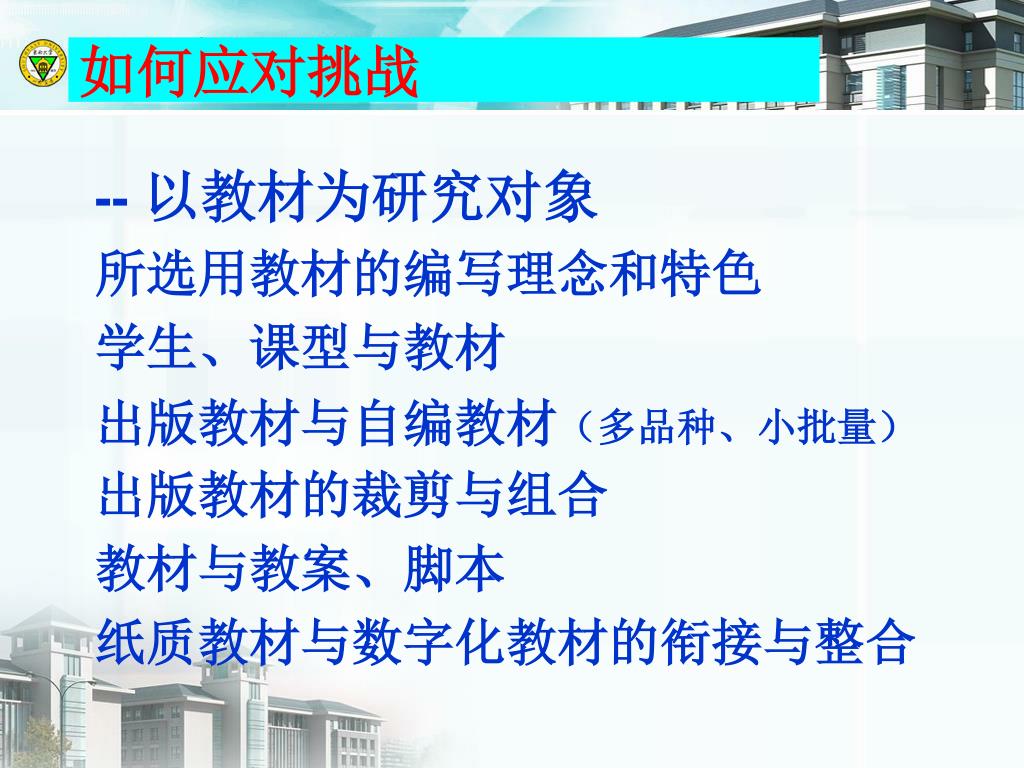 如何应对挑战

-- 以教材为研究对象

所选用教材的编写理念和特色

学生、课型与教材

出版教材与自编教材（多品种、小批量）

出版教材的裁剪与组合

教材与教案、脚本

纸质教材与数字化教材的衔接与整合